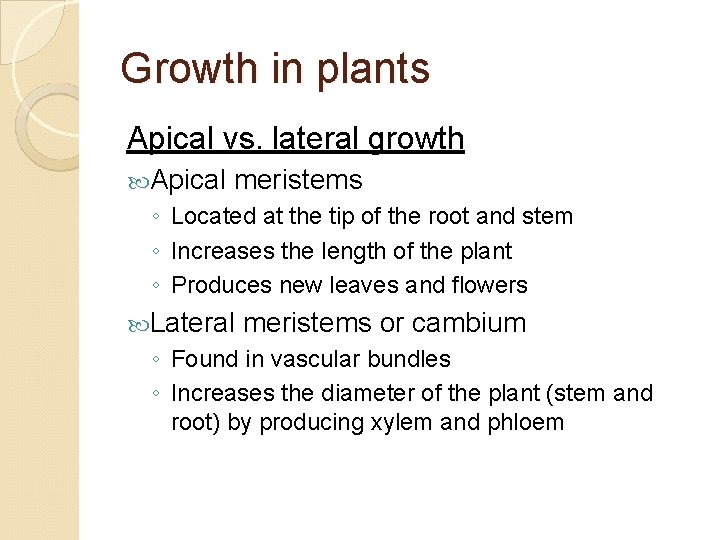 Growth in plants

Apical vs. lateral growth

Apical meristems

◦ Located at the tip of the root and stem
◦ Increases the length of the plant
◦ Produces new leaves and flowers

Lateral meristems or cambium

◦ Found in vascular bundles
◦ Increases the diameter of the plant (stem and root) by producing xylem and phloem